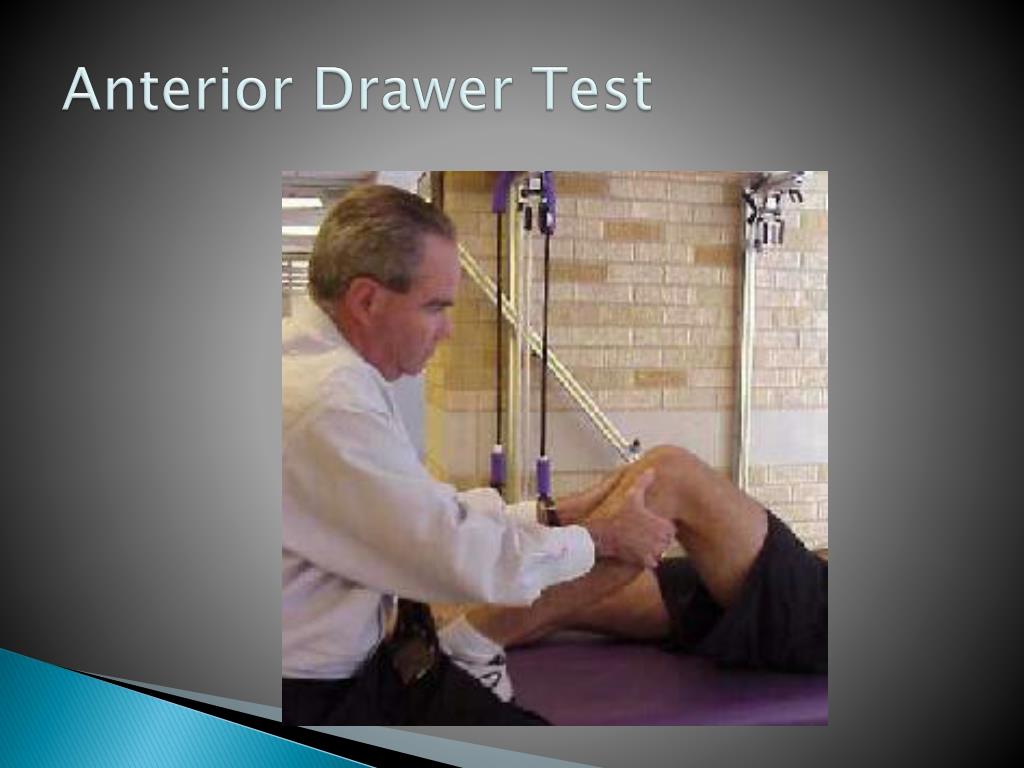 Anterior Drawer Test